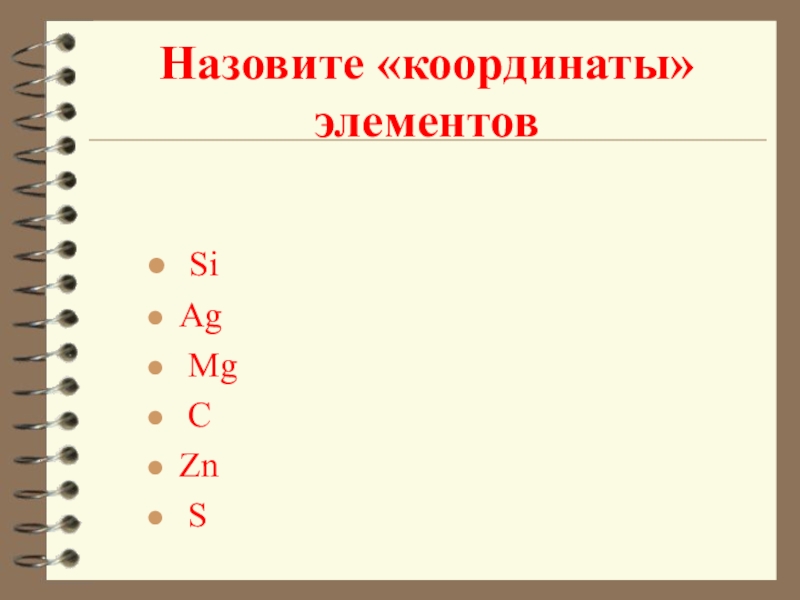 Назовите «координаты» элементов

- Si
- Ag
- Mg
- C
- Zn
- S